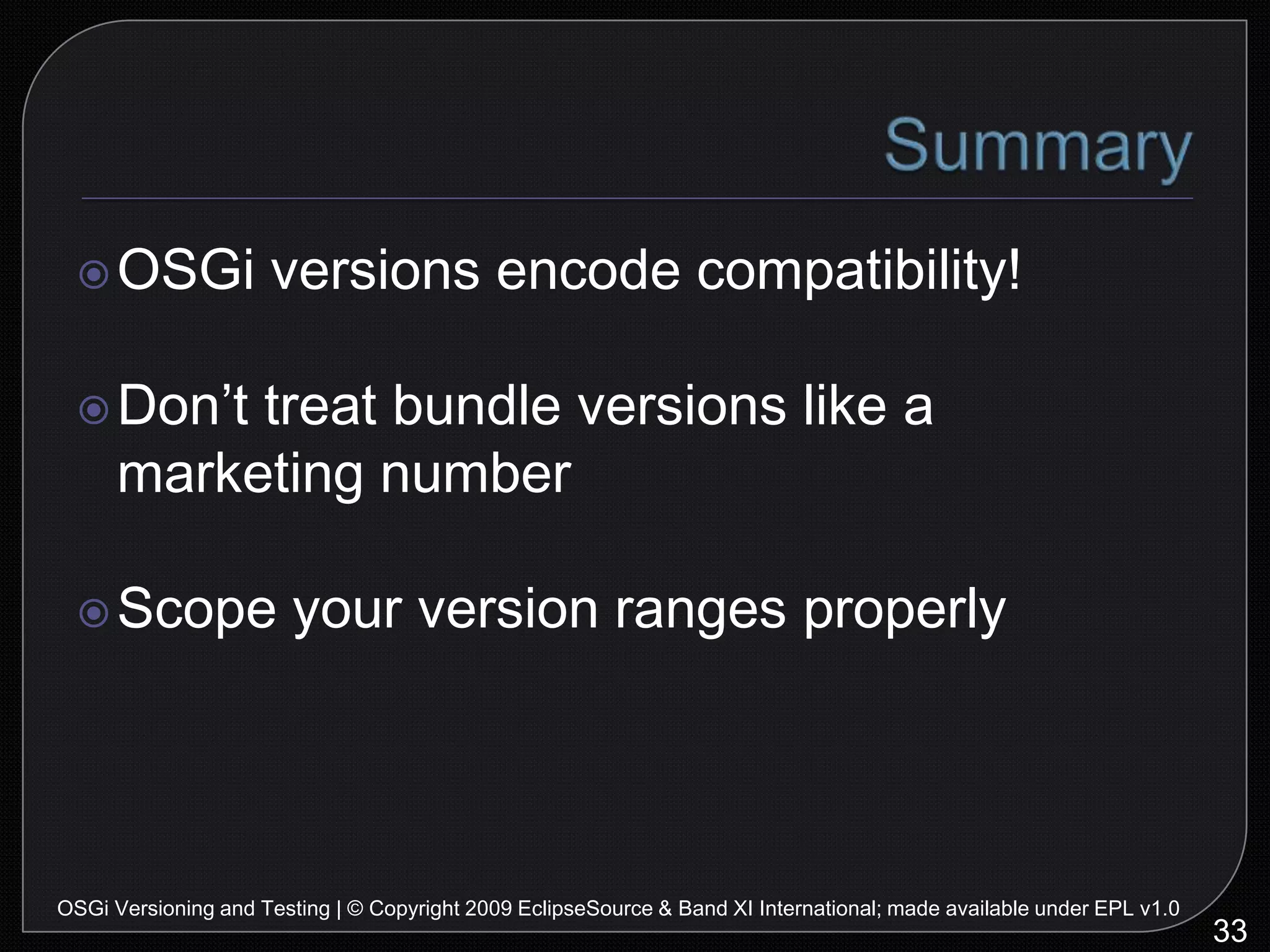 Summary

OSGi versions encode compatibility!

Don’t treat bundle versions like a marketing number

Scope your version ranges properly

OSGi Versioning and Testing | © Copyright 2009 EclipseSource & Band XI International; made available under EPL v1.0

33